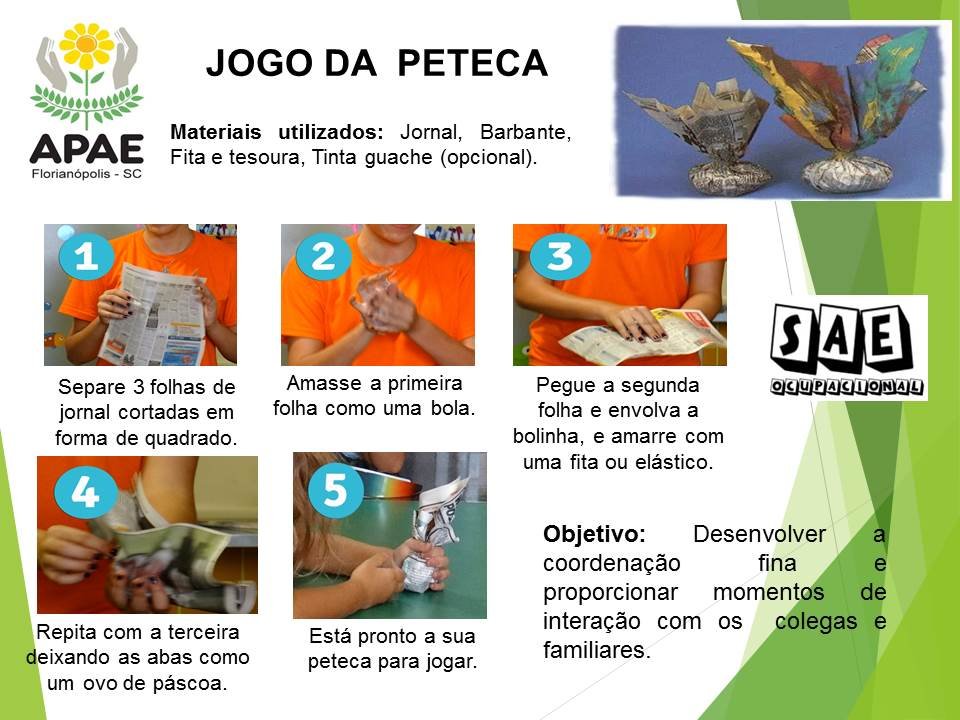 APAE
Florianópolis - SC

JOGO DA PETECA

Materiais utilizados: Jornal, Barbante, Fita e tesoura, Tinta guache (opcional).

1
Separe 3 folhas de jornal cortadas em forma de quadrado.

2
Amasse a primeira folha como uma bola.

3
Pegue a segunda folha e envolva a bolinha, e amarre com uma fita ou elástico.

SAE
OCUPACIONAL

4
Repita com a terceira deixando as abas como um ovo de páscoa.

5
Está pronto a sua peteca para jogar.

Objetivo: Desenvolver a coordenação fina e proporcionar momentos de interação com os colegas e familiares.